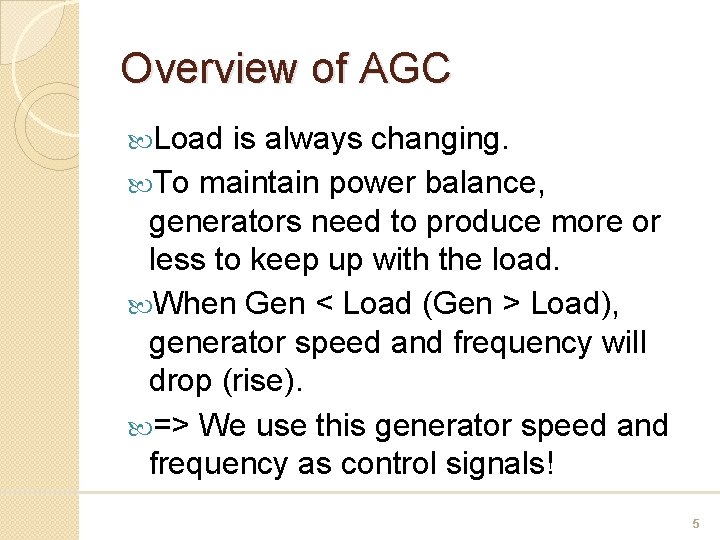 Overview of AGC

Load is always changing.

To maintain power balance, generators need to produce more or less to keep up with the load.

When Gen < Load (Gen > Load), generator speed and frequency will drop (rise).

=> We use this generator speed and frequency as control signals!

5